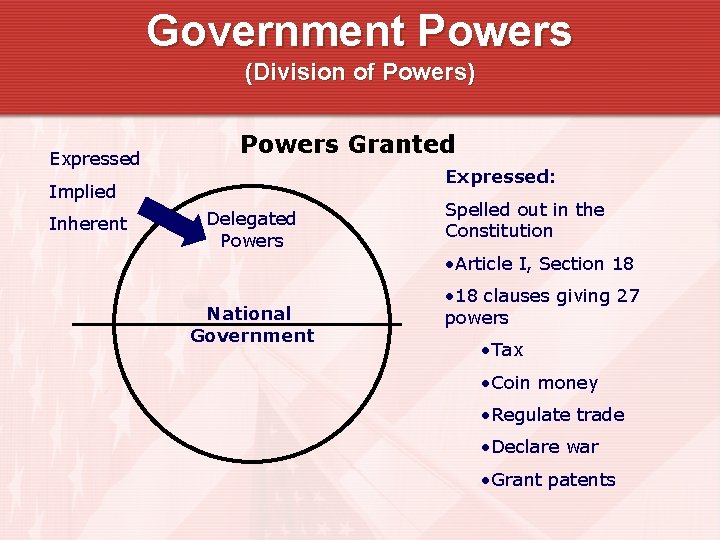 Government Powers
(Division of Powers)

Powers Granted

Expressed
Implied
Inherent

Delegated Powers

National Government

Expressed:

Spelled out in the Constitution

• Article I, Section 18

• 18 clauses giving 27 powers

• Tax
• Coin money
• Regulate trade
• Declare war
• Grant patents